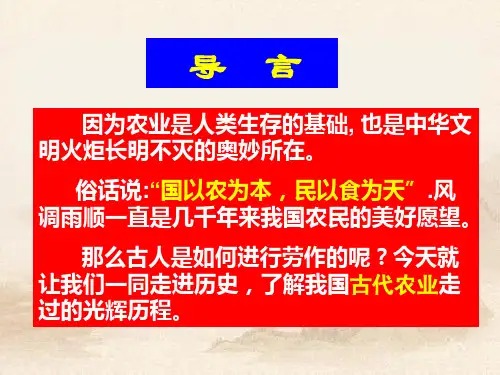 导 言

因为农业是人类生存的基础, 也是中华文明火炬长明不灭的奥妙所在。

俗话说:“国以农为本，民以食为天” .风调雨顺一直是几千年来我国农民的美好愿望。

那么古人是如何进行劳作的呢？今天就让我们一同走进历史，了解我国古代农业走过的光辉历程。